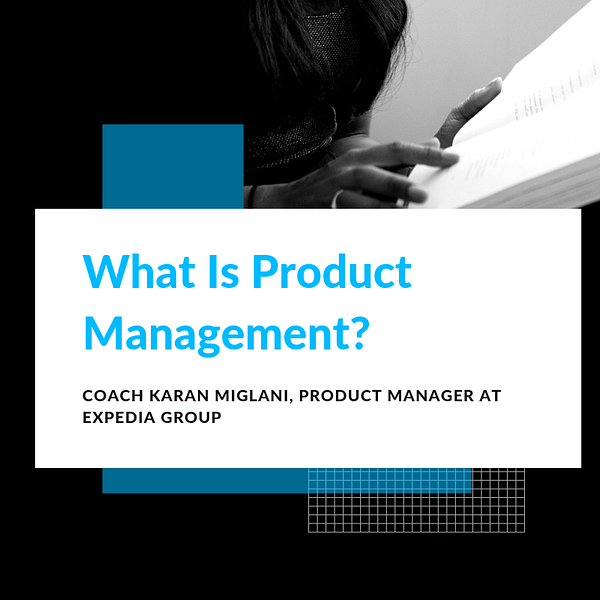 What Is Product Management?

COACH KARAN MIGLANI, PRODUCT MANAGER AT EXPEDIA GROUP